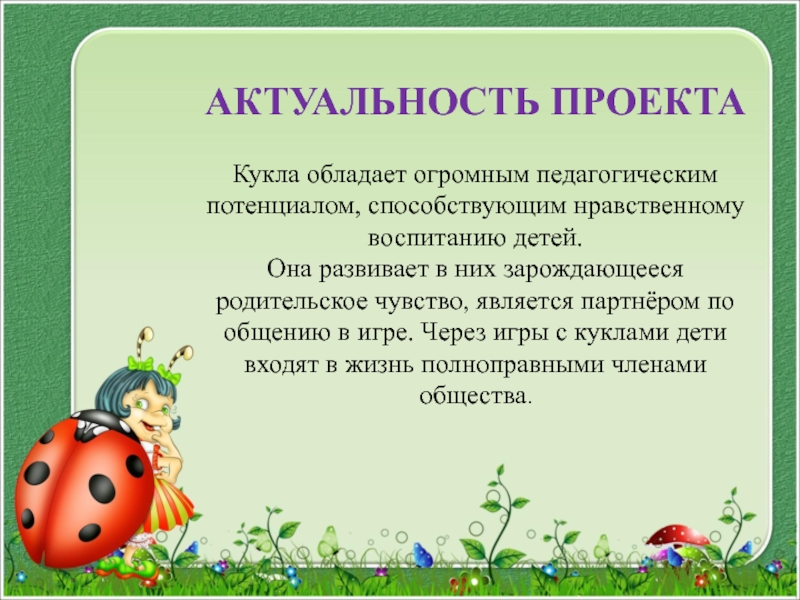 АКТУАЛЬНОСТЬ ПРОЕКТА

Кукла обладает огромным педагогическим потенциалом, способствующим нравственному воспитанию детей.
Она развивает в них зарождающееся родительское чувство, является партнёром по общению в игре. Через игры с куклами дети входят в жизнь полноправными членами общества.